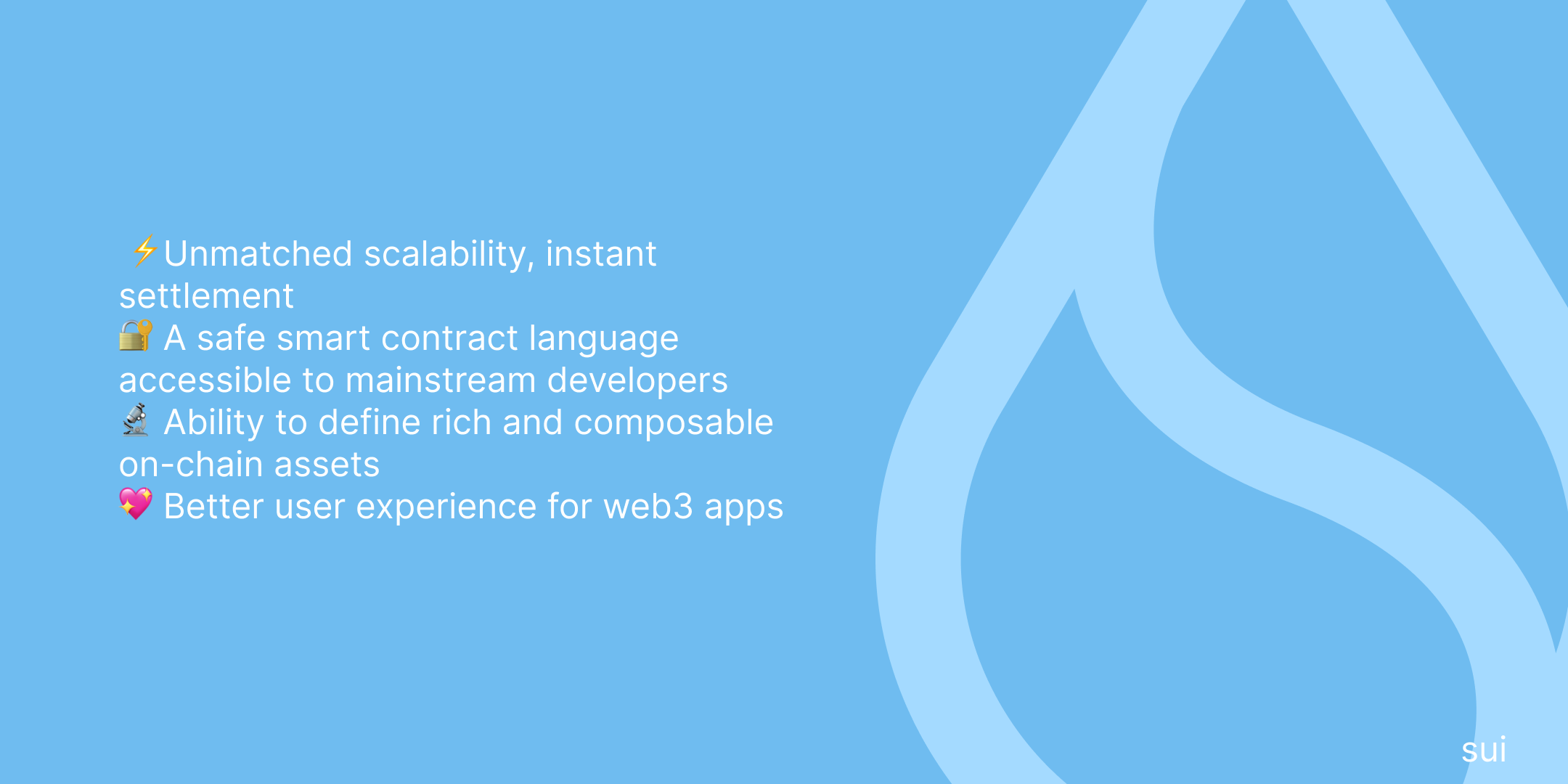 ⚡Unmatched scalability, instant settlement
🔐 A safe smart contract language accessible to mainstream developers
🔬 Ability to define rich and composable on-chain assets
💖 Better user experience for web3 apps

sui